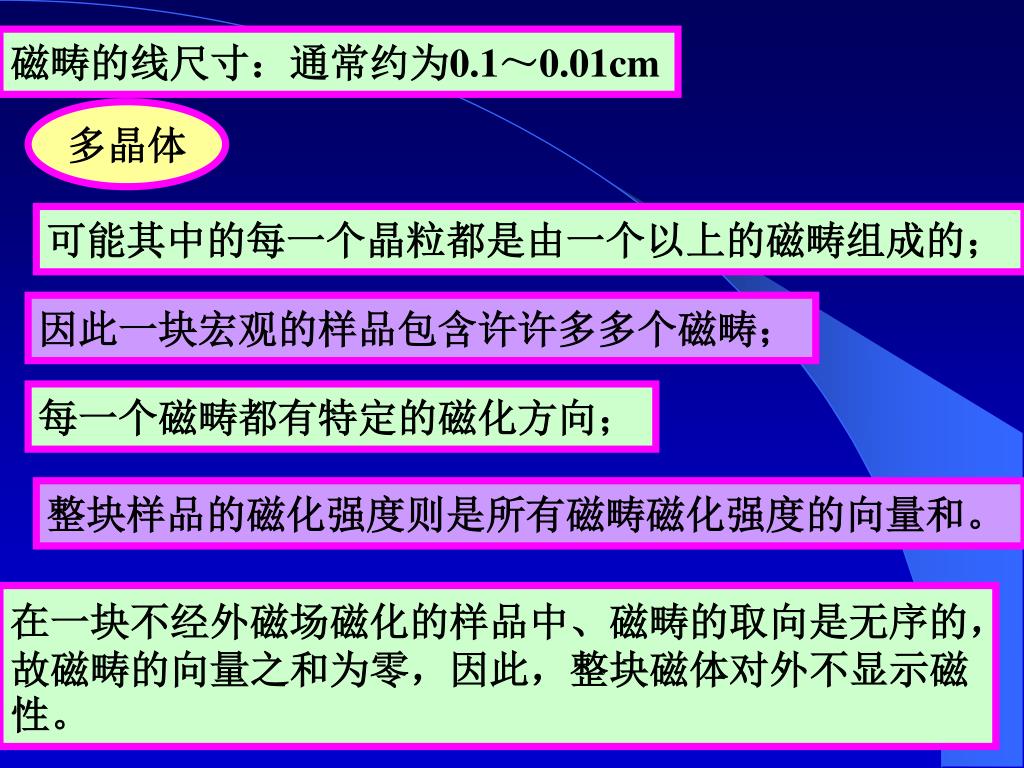 磁畴的线尺寸：通常约为0.1～0.01cm

多晶体

可能其中的每一个晶粒都是由一个以上的磁畴组成的；

因此一块宏观的样品包含许许多多个磁畴；

每一个磁畴都有特定的磁化方向；

整块样品的磁化强度则是所有磁畴磁化强度的向量和。

在一块不经外磁场磁化的样品中、磁畴的取向是无序的，故磁畴的向量之和为零，因此，整块磁体对外不显示磁性。